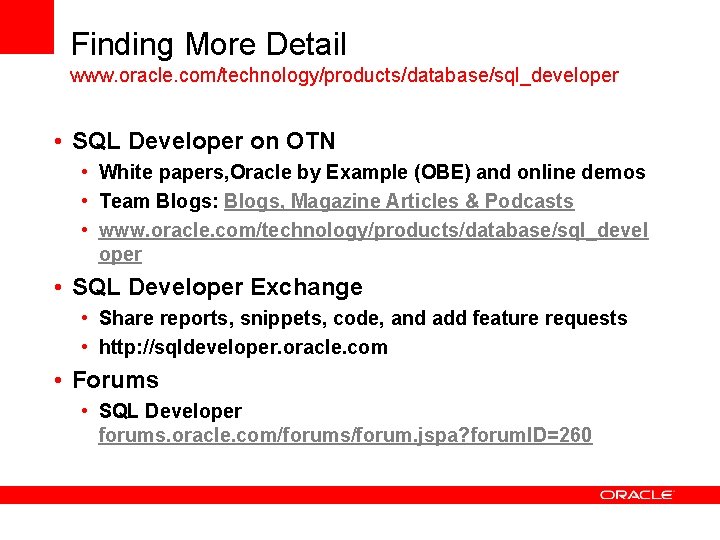 Finding More Detail
www.oracle.com/technology/products/database/sql_developer

• SQL Developer on OTN
  • White papers,Oracle by Example (OBE) and online demos
  • Team Blogs: Blogs, Magazine Articles & Podcasts
  • www.oracle.com/technology/products/database/sql_developer
• SQL Developer Exchange
  • Share reports, snippets, code, and add feature requests
  • http://sqldeveloper.oracle.com
• Forums
  • SQL Developer forums.oracle.com/forums/forum.jspa?forumID=260

ORACLE